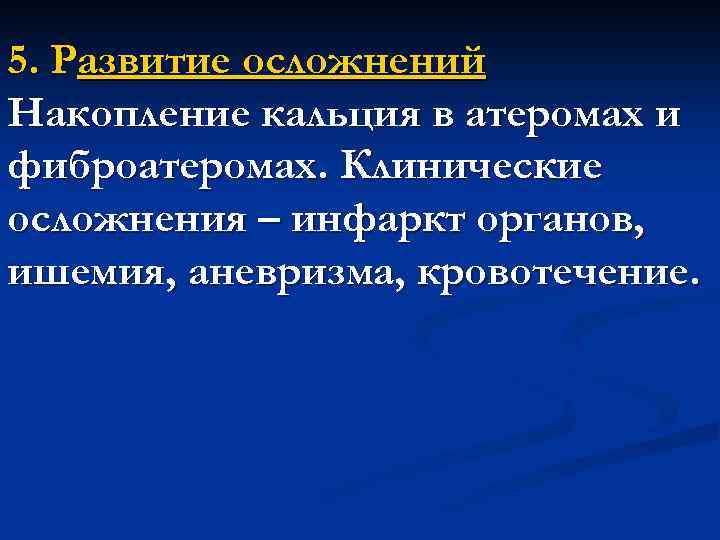 5. Развитие осложнений
Накопление кальция в атеромах и фиброатеромах. Клинические осложнения – инфаркт органов, ишемия, аневризма, кровотечение.